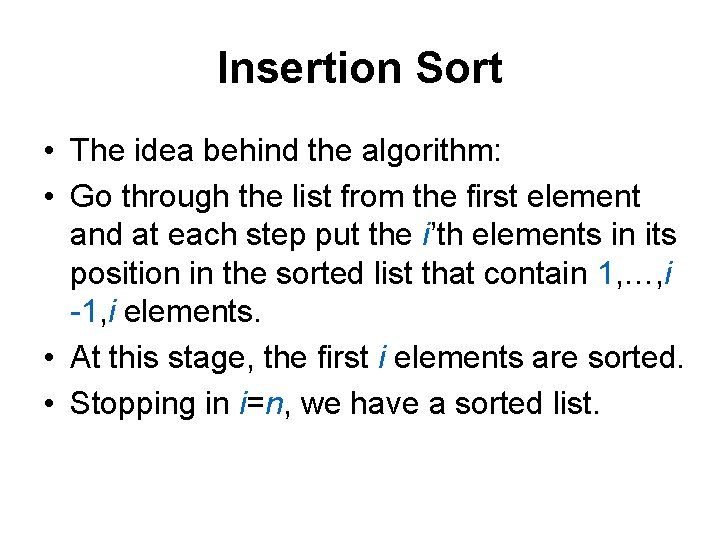 Insertion Sort

• The idea behind the algorithm:

• Go through the list from the first element and at each step put the $i$'th elements in its position in the sorted list that contain $1,\ldots,i-1,i$ elements.

• At this stage, the first $i$ elements are sorted.

• Stopping in $i=n$, we have a sorted list.